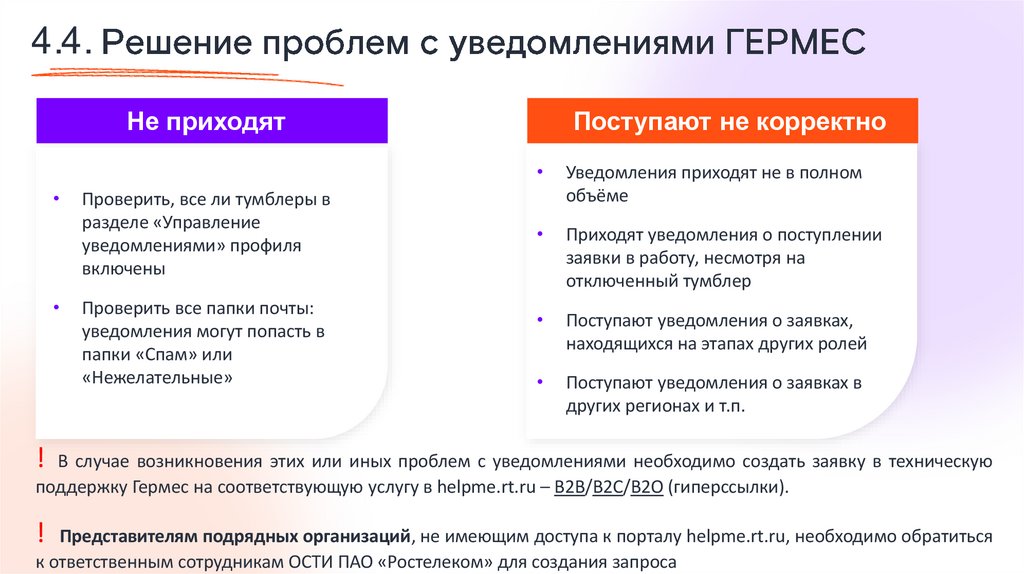 4.4. Решение проблем с уведомлениями ГЕРМЕС

Не приходят

• Проверить, все ли тумблеры в разделе «Управление уведомлениями» профиля включены

• Проверить все папки почты: уведомления могут попасть в папки «Спам» или «Нежелательные»

Поступают не корректно

• Уведомления приходят не в полном объёме

• Приходят уведомления о поступлении заявки в работу, несмотря на отключенный тумблер

• Поступают уведомления о заявках, находящихся на этапах других ролей

• Поступают уведомления о заявках в других регионах и т.п.

! В случае возникновения этих или иных проблем с уведомлениями необходимо создать заявку в техническую поддержку Гермес на соответствующую услугу в helpme.rt.ru – B2B/B2C/B2O (гиперссылки).

! Представителям подрядных организаций, не имеющим доступа к порталу helpme.rt.ru, необходимо обратиться к ответственным сотрудникам ОСТИ ПАО «Ростелеком» для создания запроса